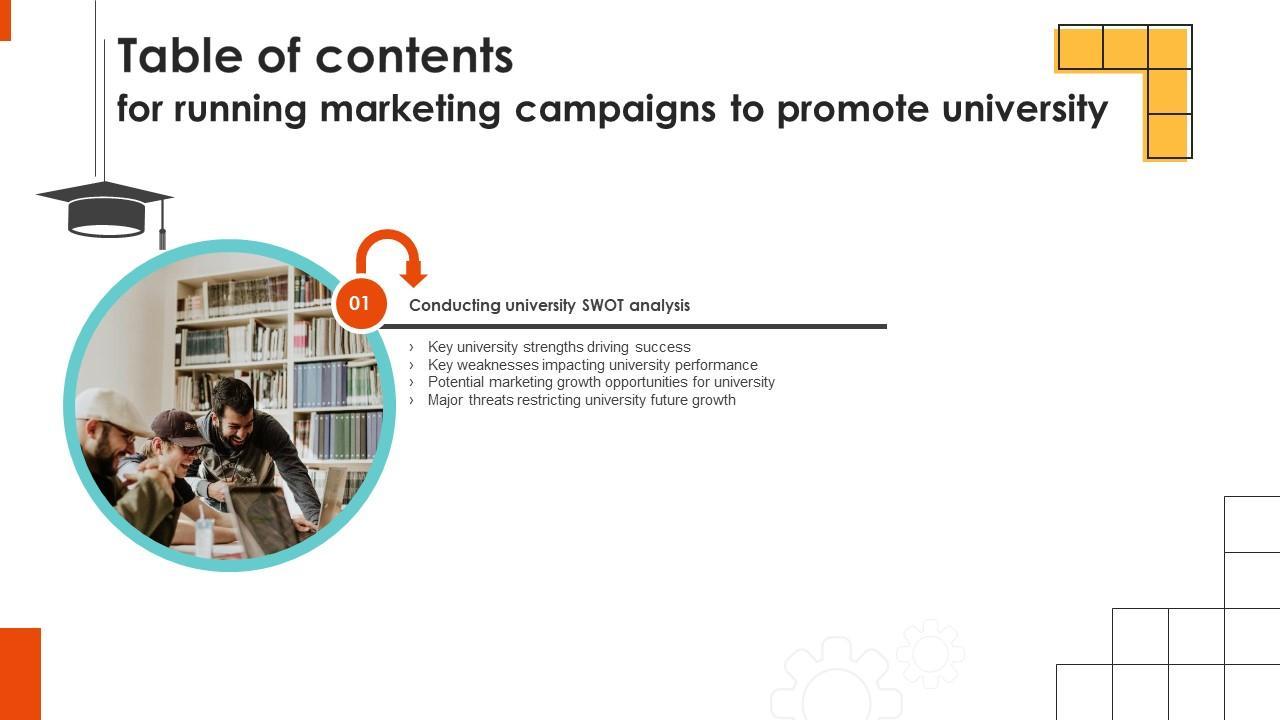 Table of contents
for running marketing campaigns to promote university

01 Conducting university SWOT analysis

› Key university strengths driving success
› Key weaknesses impacting university performance
› Potential marketing growth opportunities for university
› Major threats restricting university future growth